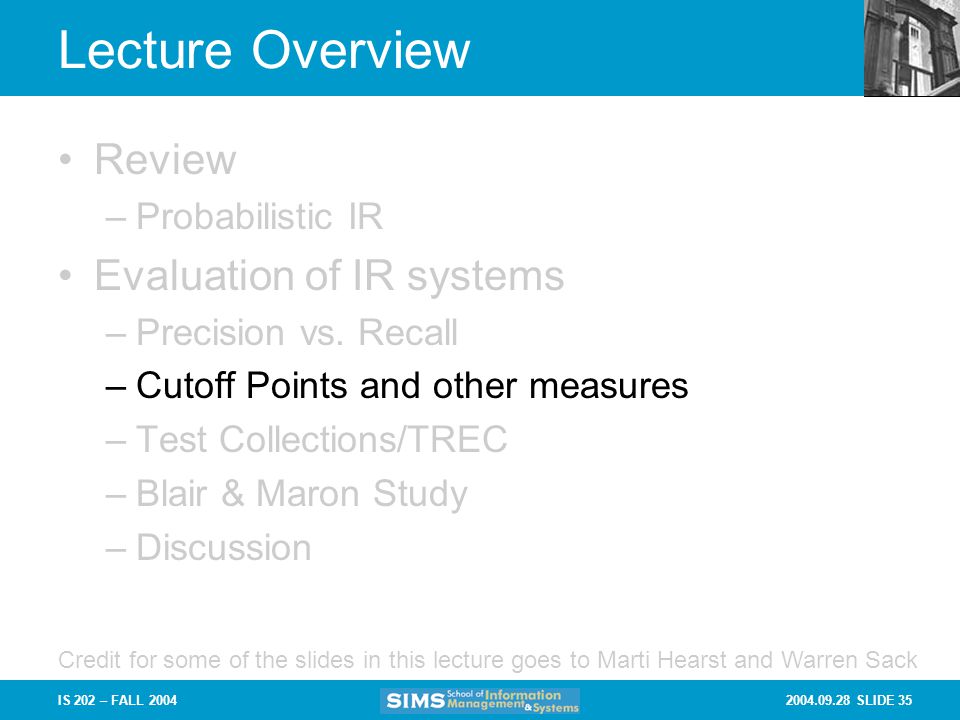 Lecture Overview

• Review
– Probabilistic IR
• Evaluation of IR systems
– Precision vs. Recall
– Cutoff Points and other measures
– Test Collections/TREC
– Blair & Maron Study
– Discussion

Credit for some of the slides in this lecture goes to Marti Hearst and Warren Sack

IS 202 – FALL 2004

SIMS School of Information Management & Systems

2004.09.28 SLIDE 35